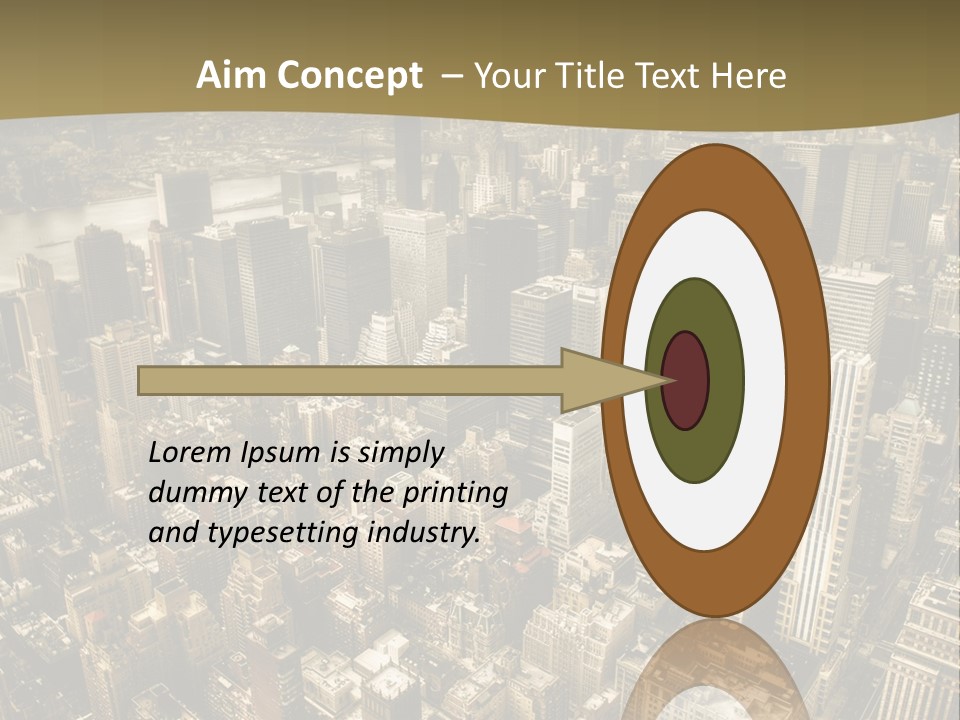 Aim Concept – Your Title Text Here

Lorem Ipsum is simply dummy text of the printing and typesetting industry.